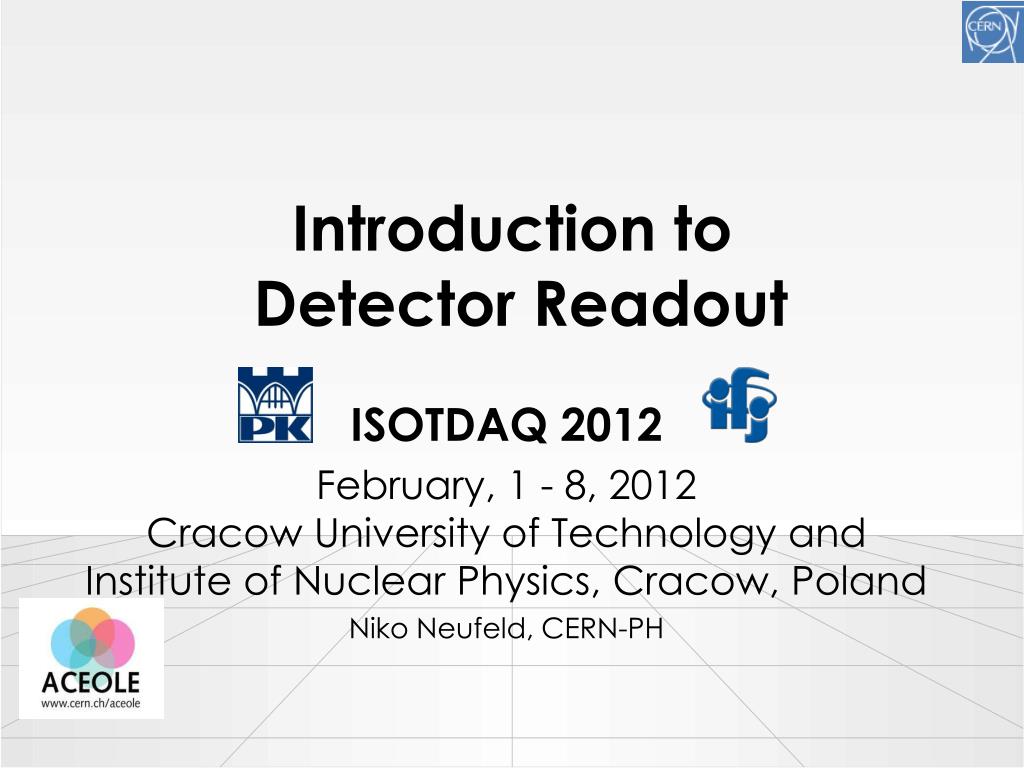 CERN

Introduction to Detector Readout

PK

ISOTDAQ 2012

ifj

February, 1 - 8, 2012
Cracow University of Technology and Institute of Nuclear Physics, Cracow, Poland

Niko Neufeld, CERN-PH

ACEOLE
www.cern.ch/aceole